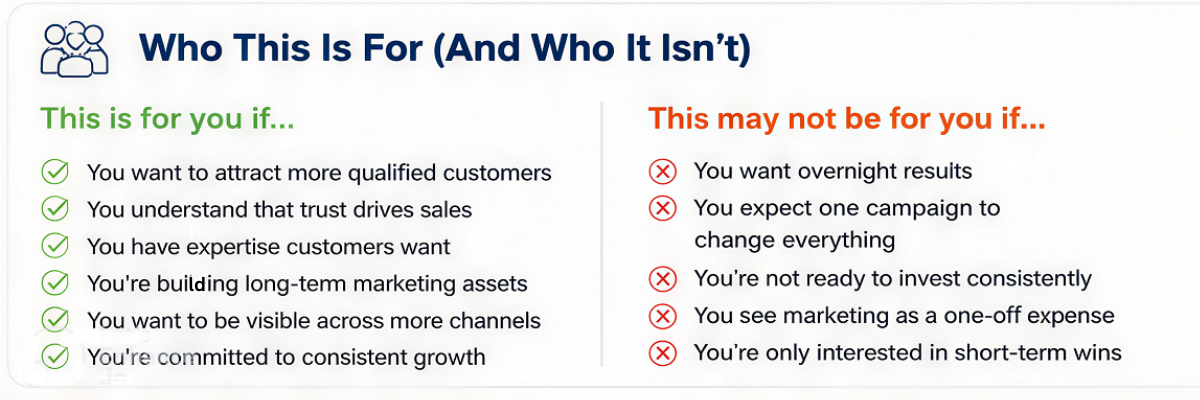 Who This Is For (And Who It Isn't)

This is for you if...

You want to attract more qualified customers
You understand that trust drives sales
You have expertise customers want
You're building long-term marketing assets
You want to be visible across more channels
You're committed to consistent growth

This may not be for you if...

You want overnight results
You expect one campaign to change everything
You're not ready to invest consistently
You see marketing as a one-off expense
You're only interested in short-term wins